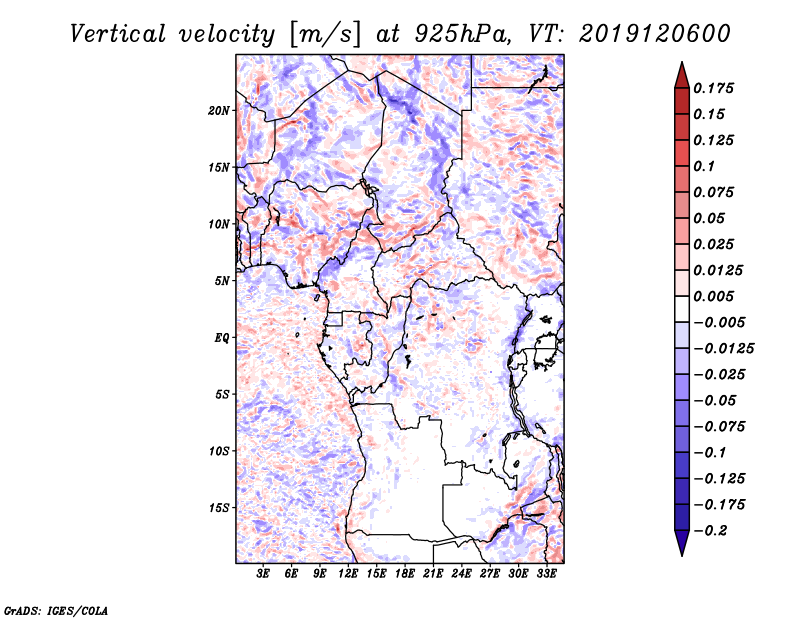 Vertical velocity [m/s] at 925hPa, VT: 2019120600

20N
15N
10N
5N
EQ
5S
10S
15S

3E 6E 9E 12E 15E 18E 21E 24E 27E 30E 33E

0.175
0.15
0.125
0.1
0.075
0.05
0.025
0.0125
0.005
−0.005
−0.0125
−0.025
−0.05
−0.075
−0.1
−0.125
−0.175
−0.2

GrADS: IGES/COLA